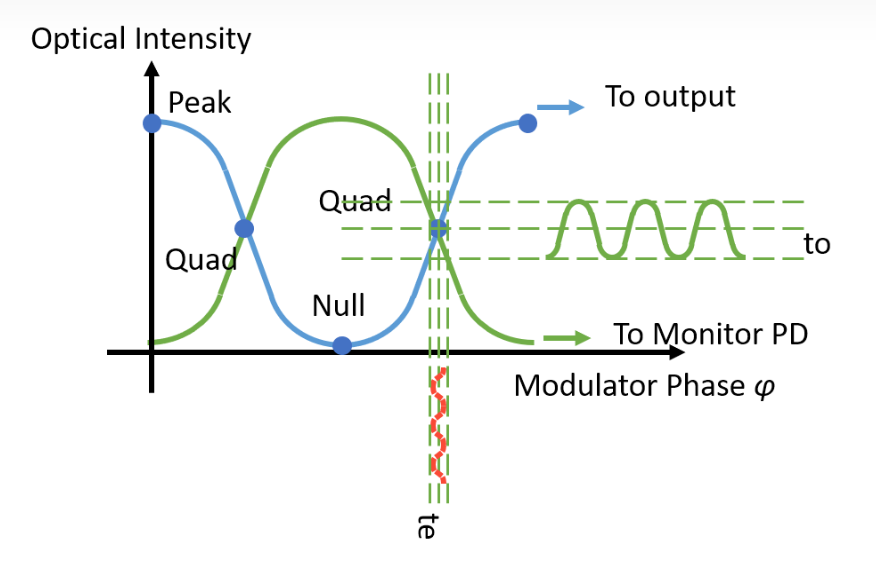 Optical Intensity

Peak

To output

Quad

Quad

to

Null

To Monitor PD

Modulator Phase $\varphi$

te